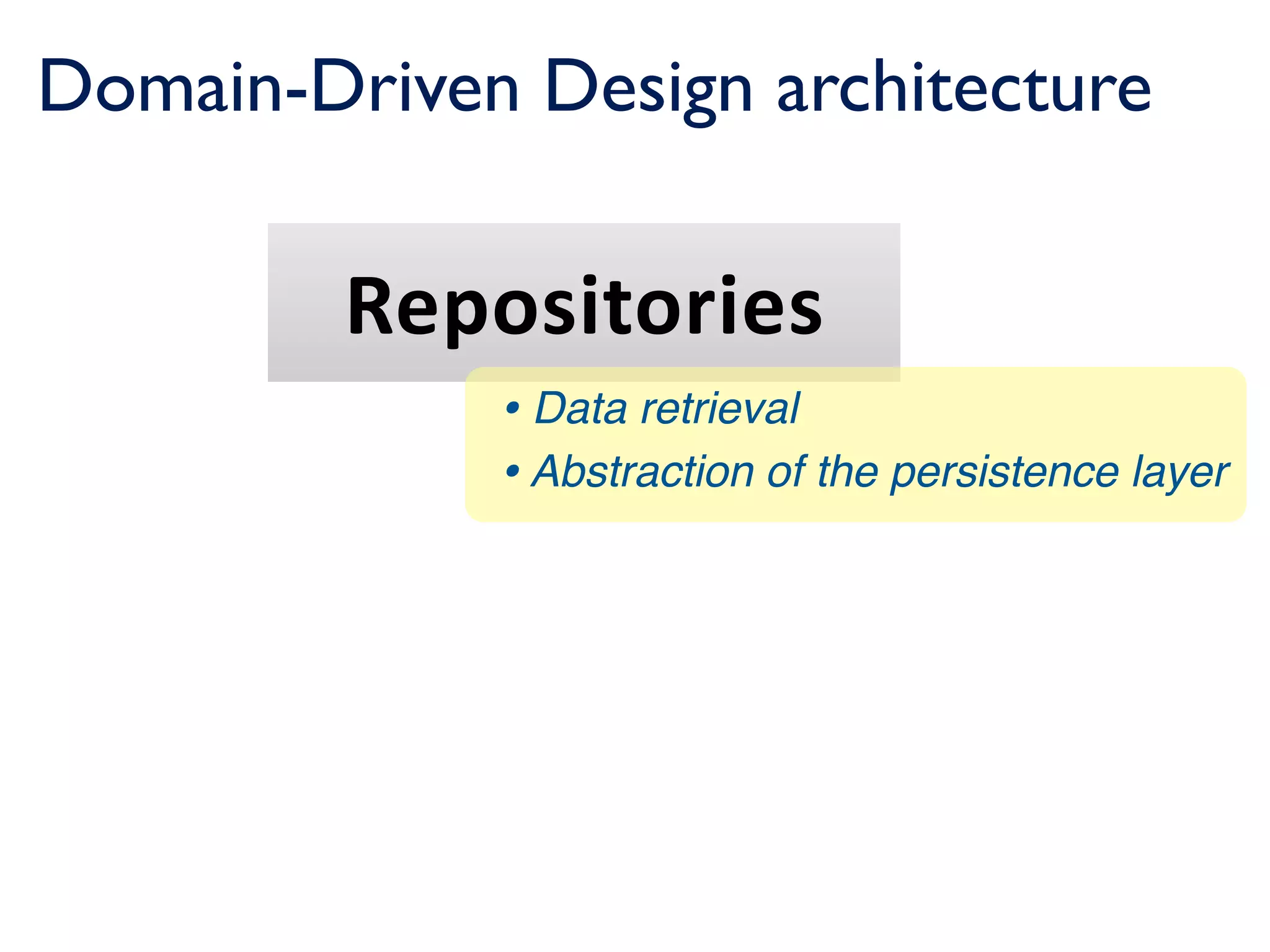 Domain-Driven Design architecture

Repositories

• Data retrieval
• Abstraction of the persistence layer